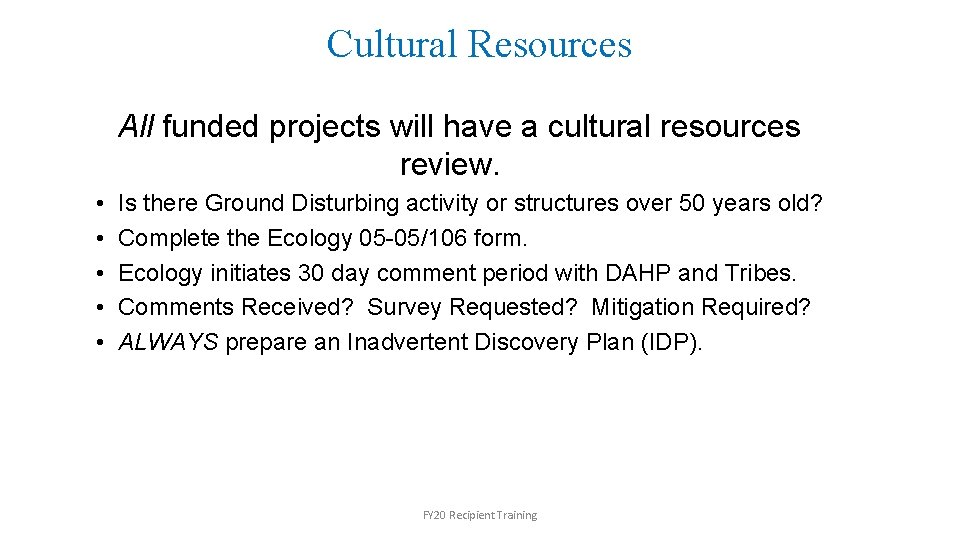 Cultural Resources

All funded projects will have a cultural resources review.

• Is there Ground Disturbing activity or structures over 50 years old?
• Complete the Ecology 05-05/106 form.
• Ecology initiates 30 day comment period with DAHP and Tribes.
• Comments Received? Survey Requested? Mitigation Required?
• ALWAYS prepare an Inadvertent Discovery Plan (IDP).

FY20 Recipient Training